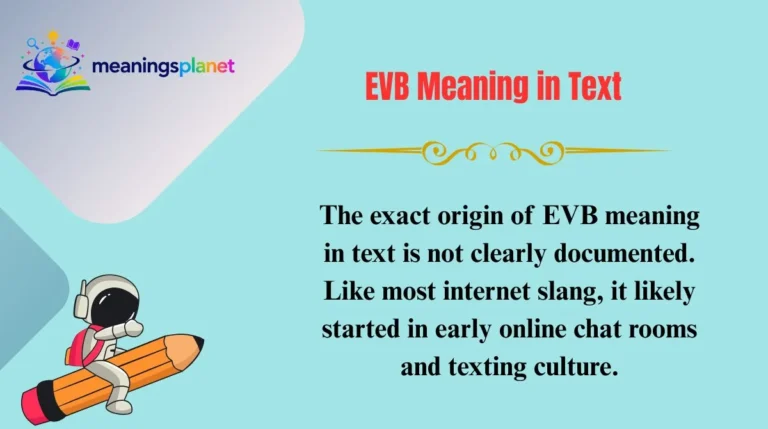 meaningsplanet

EVB Meaning in Text

The exact origin of EVB meaning in text is not clearly documented. Like most internet slang, it likely started in early online chat rooms and texting culture.